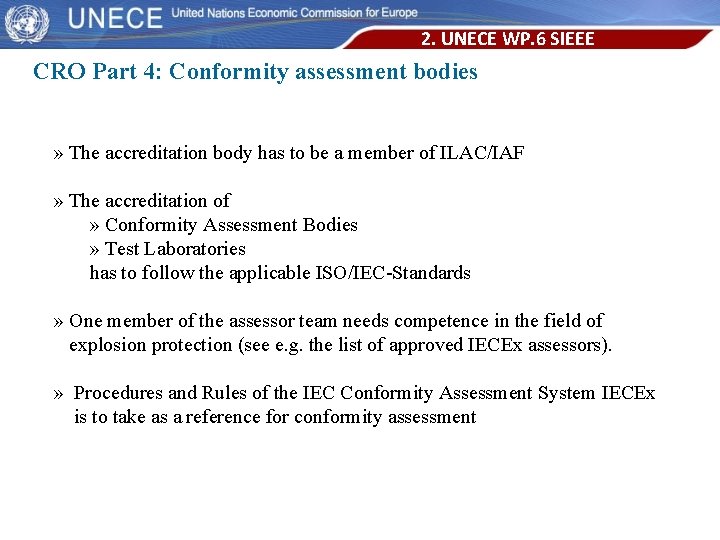 UNECE United Nations Economic Commission for Europe

2. UNECE WP.6 SIEEE

CRO Part 4: Conformity assessment bodies

» The accreditation body has to be a member of ILAC/IAF

» The accreditation of
» Conformity Assessment Bodies
» Test Laboratories
has to follow the applicable ISO/IEC-Standards

» One member of the assessor team needs competence in the field of explosion protection (see e.g. the list of approved IECEx assessors).

» Procedures and Rules of the IEC Conformity Assessment System IECEx is to take as a reference for conformity assessment